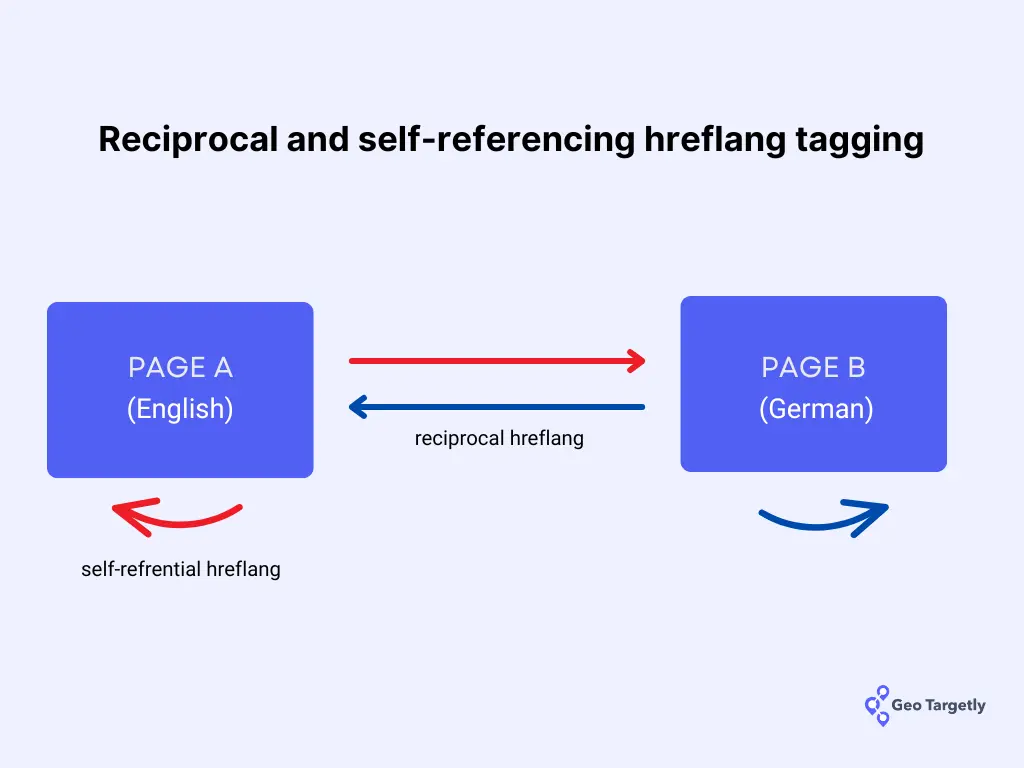 Reciprocal and self-referencing hreflang tagging

PAGE A
(English)

reciprocal hreflang

PAGE B
(German)

self-refrential hreflang

Geo Targetly